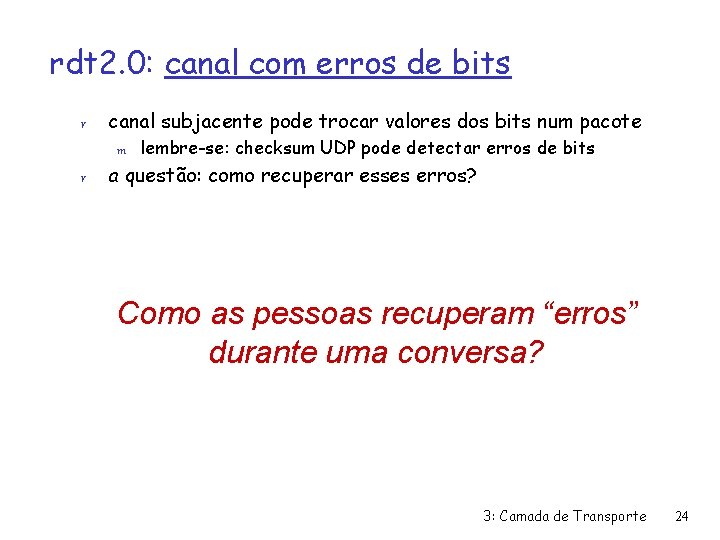 rdt2.0: canal com erros de bits

r canal subjacente pode trocar valores dos bits num pacote
m lembre-se: checksum UDP pode detectar erros de bits
r a questão: como recuperar esses erros?

Como as pessoas recuperam “erros” durante uma conversa?

3: Camada de Transporte 24